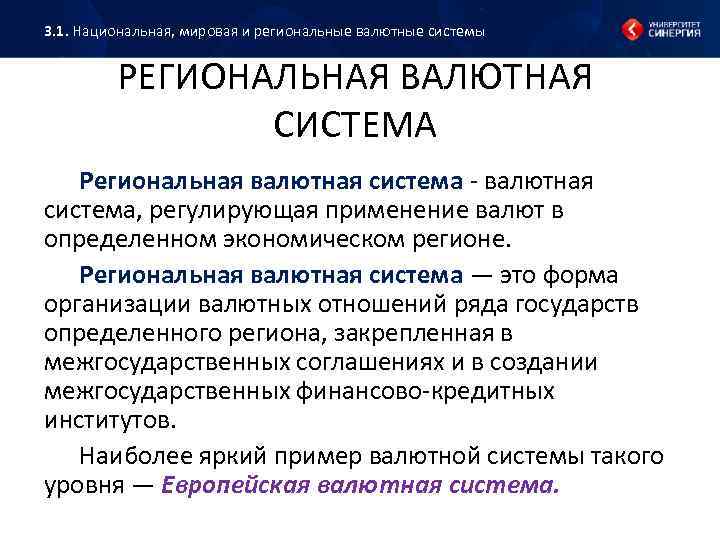 3.1. Национальная, мировая и региональные валютные системы

УНИВЕРСИТЕТ СИНЕРГИЯ

РЕГИОНАЛЬНАЯ ВАЛЮТНАЯ СИСТЕМА

Региональная валютная система - валютная система, регулирующая применение валют в определенном экономическом регионе.

Региональная валютная система — это форма организации валютных отношений ряда государств определенного региона, закрепленная в межгосударственных соглашениях и в создании межгосударственных финансово-кредитных институтов.

Наиболее яркий пример валютной системы такого уровня — Европейская валютная система.